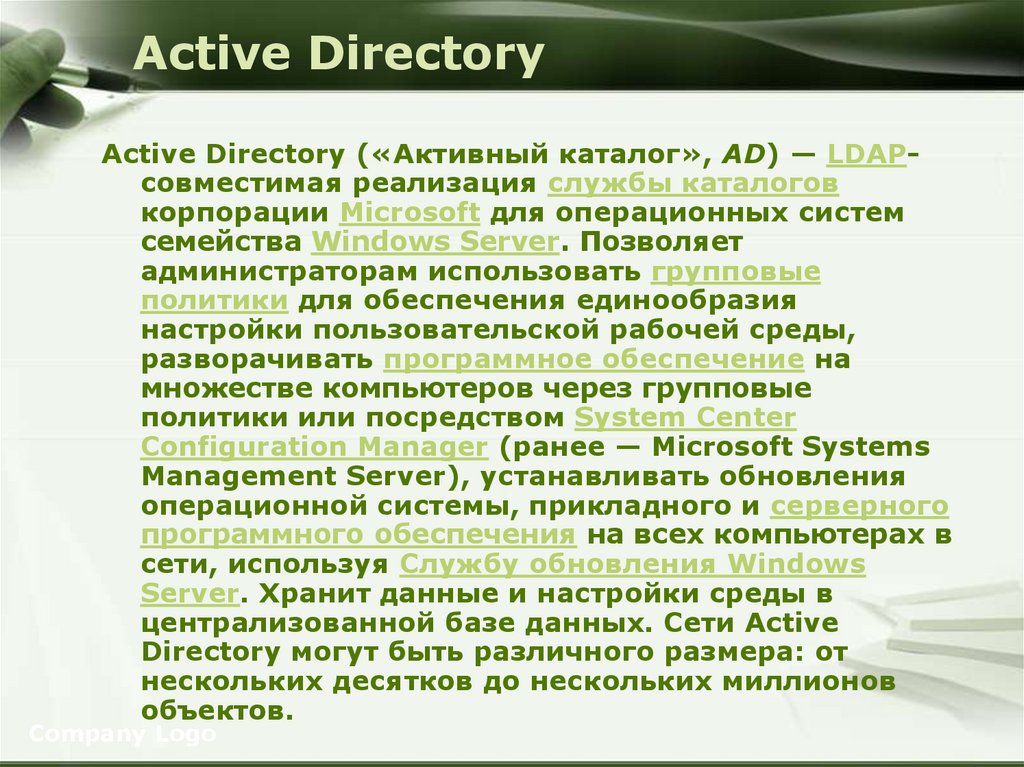 Active Directory

Active Directory («Активный каталог», AD) — LDAP-совместимая реализация службы каталогов корпорации Microsoft для операционных систем семейства Windows Server. Позволяет администраторам использовать групповые политики для обеспечения единообразия настройки пользовательской рабочей среды, разворачивать программное обеспечение на множестве компьютеров через групповые политики или посредством System Center Configuration Manager (ранее — Microsoft Systems Management Server), устанавливать обновления операционной системы, прикладного и серверного программного обеспечения на всех компьютерах в сети, используя Службу обновления Windows Server. Хранит данные и настройки среды в централизованной базе данных. Сети Active Directory могут быть различного размера: от нескольких десятков до нескольких миллионов объектов.

Company Logo